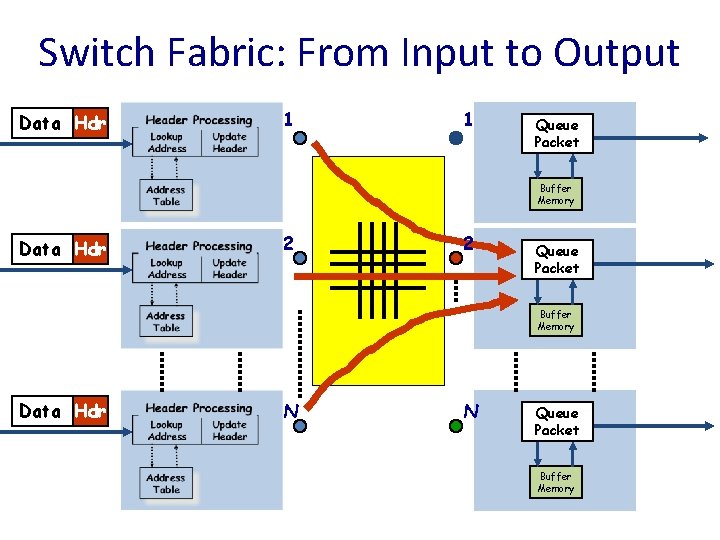 Switch Fabric: From Input to Output

Data Hdr

Header Processing

Lookup Address

Update Header

Address Table

1

1

Queue Packet

Buffer Memory

Data Hdr

Header Processing

Lookup Address

Update Header

Address Table

2

2

Queue Packet

Buffer Memory

Data Hdr

Header Processing

Lookup Address

Update Header

Address Table

N

N

Queue Packet

Buffer Memory